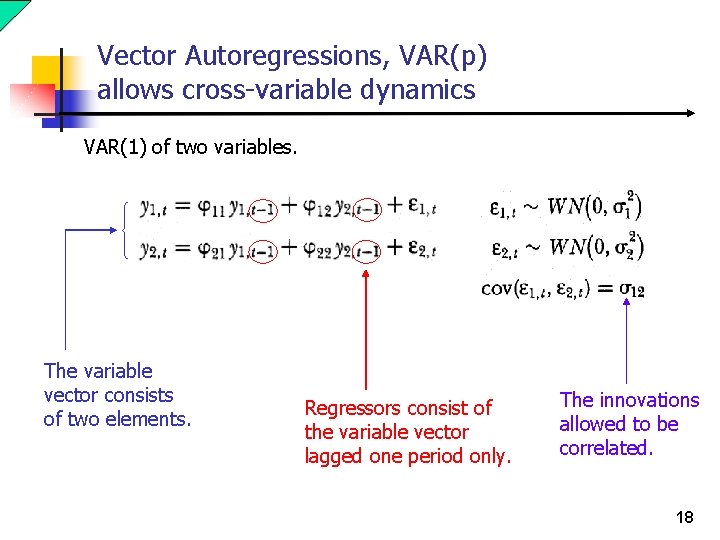 Vector Autoregressions, VAR(p) allows cross-variable dynamics

VAR(1) of two variables.

$y_{1,t} = \varphi_{11} y_{1,t-1} + \varphi_{12} y_{2,t-1} + \varepsilon_{1,t}$
$y_{2,t} = \varphi_{21} y_{1,t-1} + \varphi_{22} y_{2,t-1} + \varepsilon_{2,t}$

$\varepsilon_{1,t} \sim WN(0, \sigma_1^2)$
$\varepsilon_{2,t} \sim WN(0, \sigma_2^2)$
$\text{cov}(\varepsilon_{1,t}, \varepsilon_{2,t}) = \sigma_{12}$

The variable vector consists of two elements.

Regressors consist of the variable vector lagged one period only.

The innovations allowed to be correlated.

18